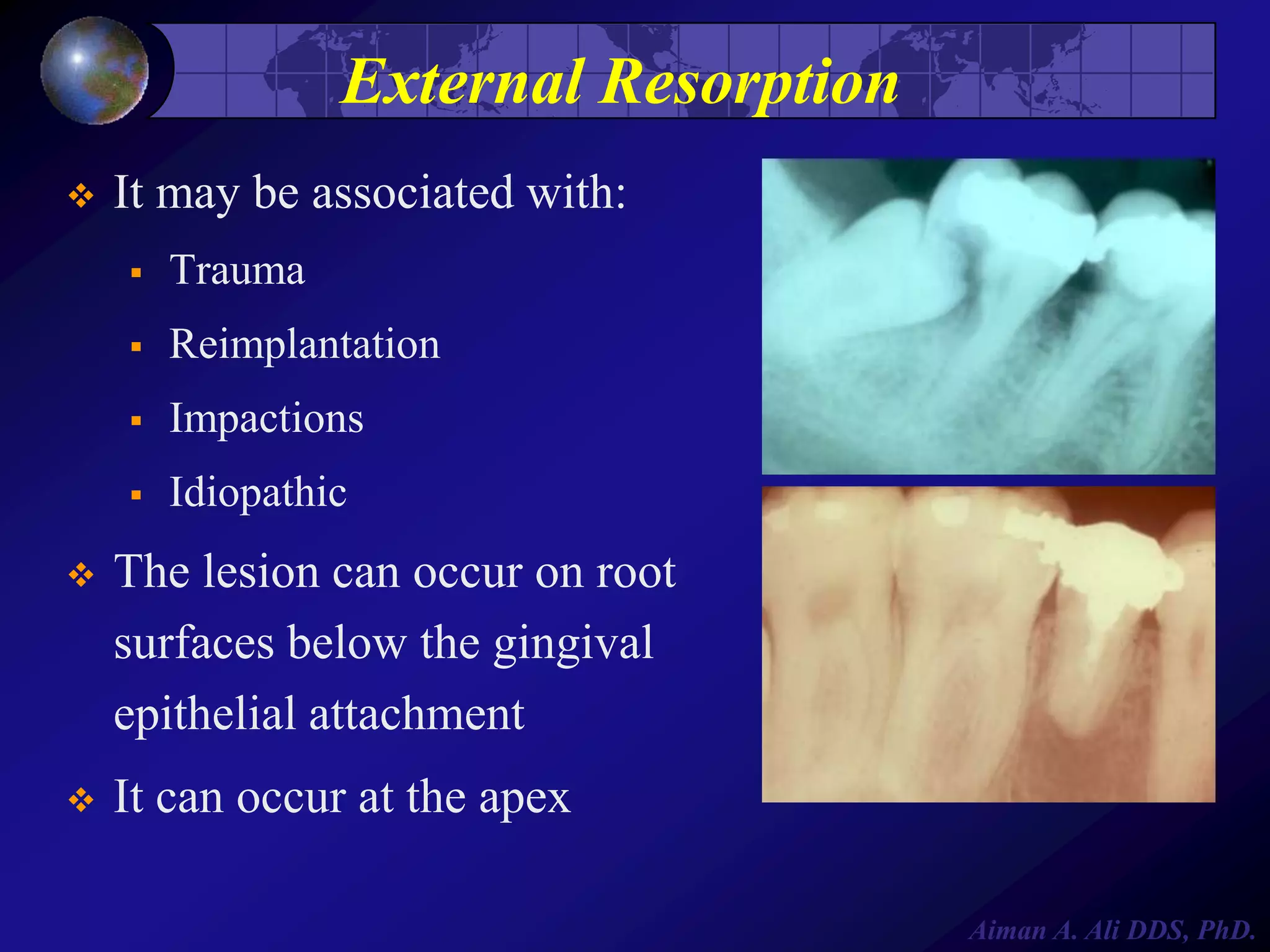 External Resorption

❖ It may be associated with:

▪ Trauma

▪ Reimplantation

▪ Impactions

▪ Idiopathic

❖ The lesion can occur on root surfaces below the gingival epithelial attachment

❖ It can occur at the apex

Aiman A. Ali DDS, PhD.